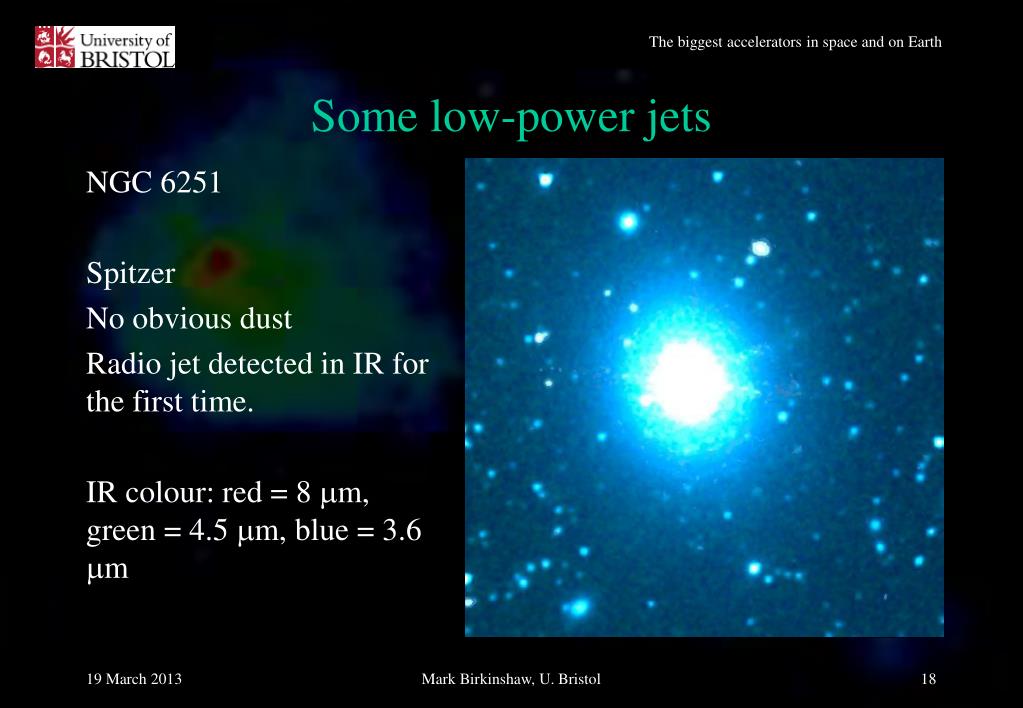 University of BRISTOL

The biggest accelerators in space and on Earth

Some low-power jets

NGC 6251

Spitzer

No obvious dust

Radio jet detected in IR for the first time.

IR colour: red = 8 μm, green = 4.5 μm, blue = 3.6 μm

19 March 2013

Mark Birkinshaw, U. Bristol

18